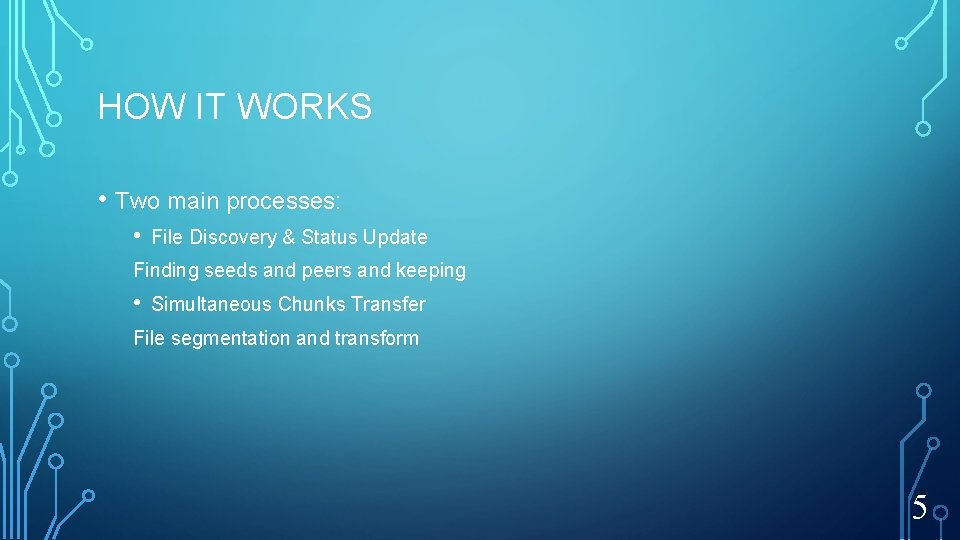 HOW IT WORKS

• Two main processes:

• File Discovery & Status Update

Finding seeds and peers and keeping

• Simultaneous Chunks Transfer

File segmentation and transform

5